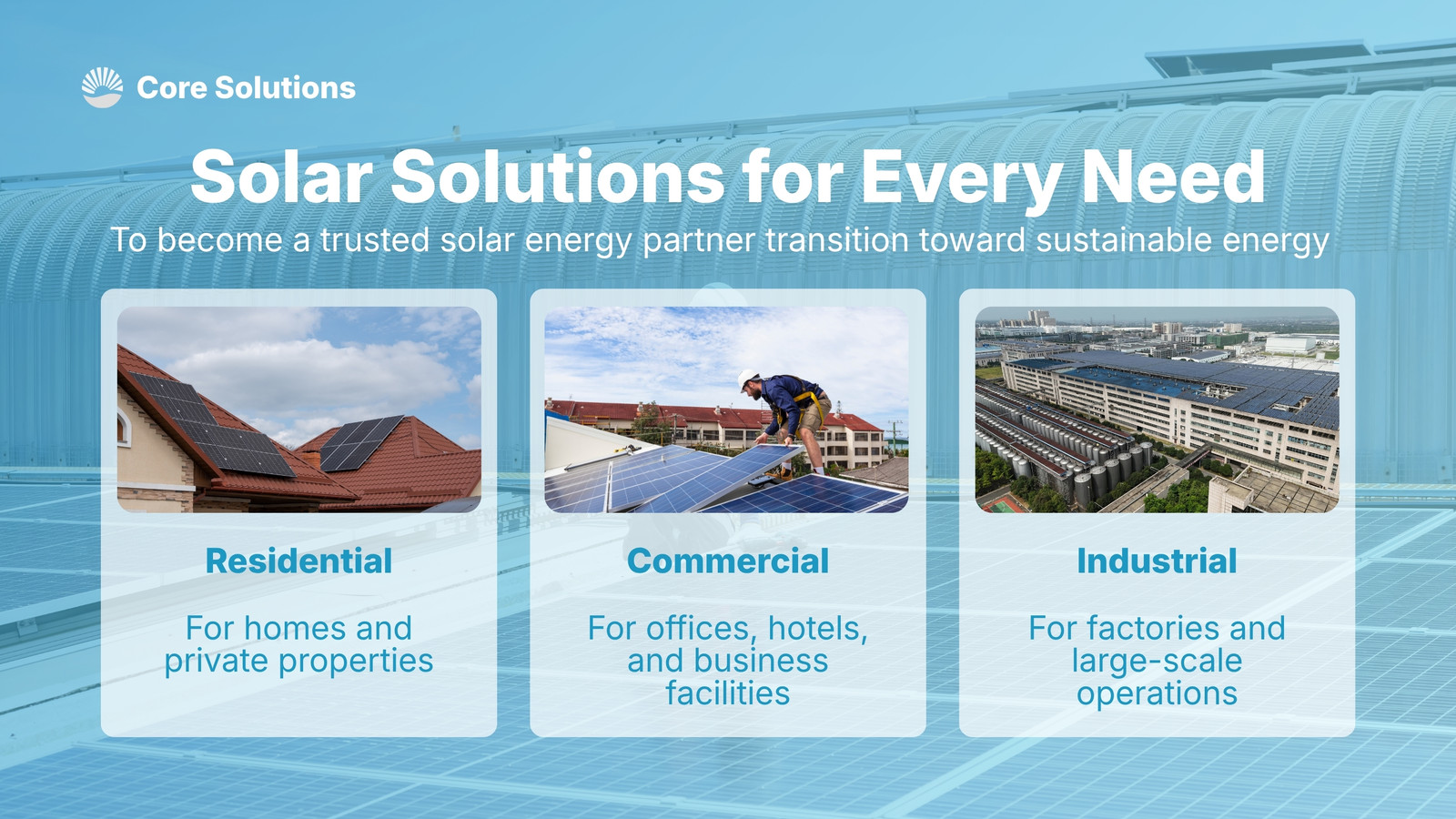 Core Solutions

Solar Solutions for Every Need

To become a trusted solar energy partner transition toward sustainable energy

Residential

For homes and private properties

Commercial

For offices, hotels, and business facilities

Industrial

For factories and large-scale operations